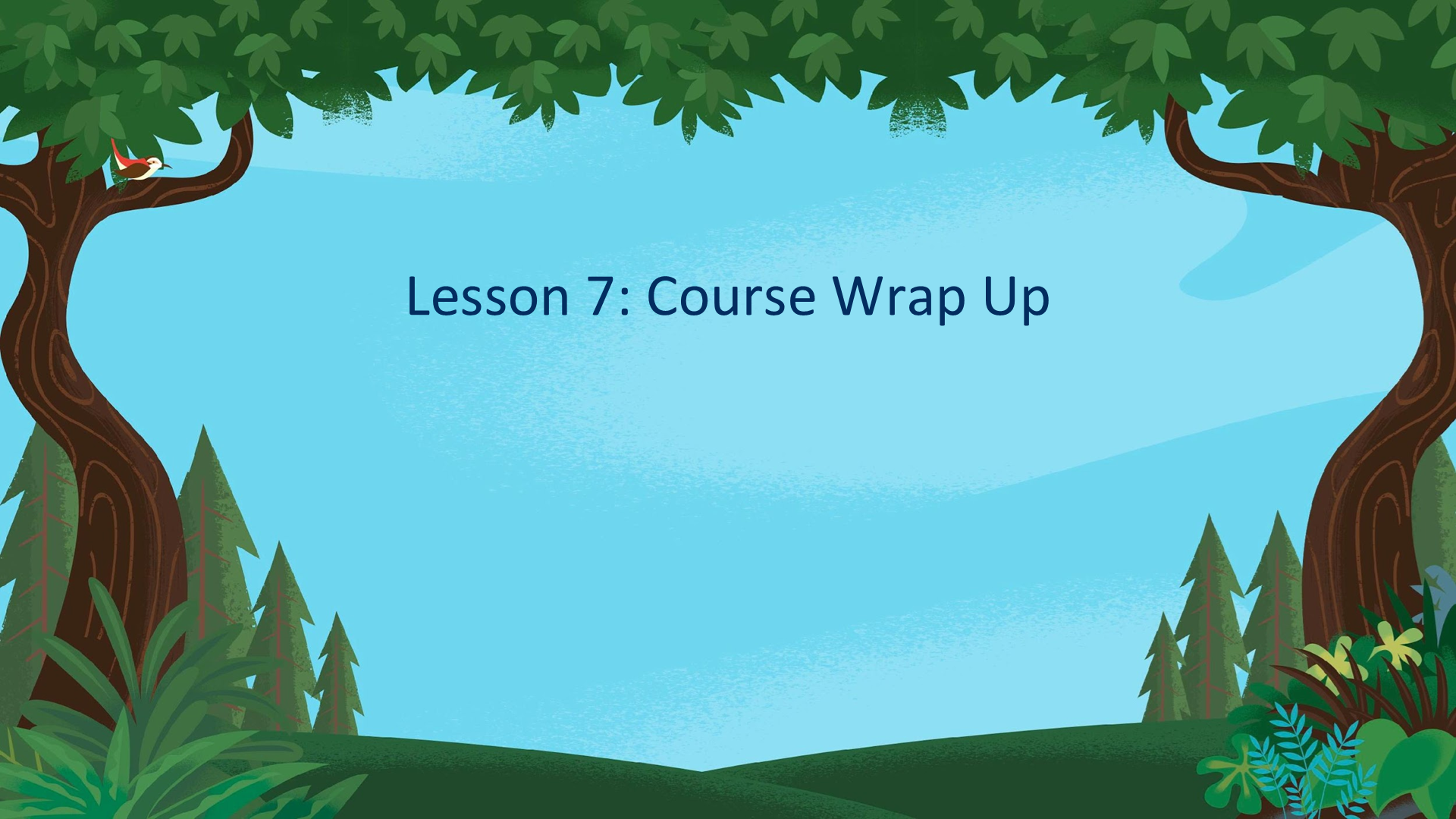 Lesson 7: Course Wrap Up